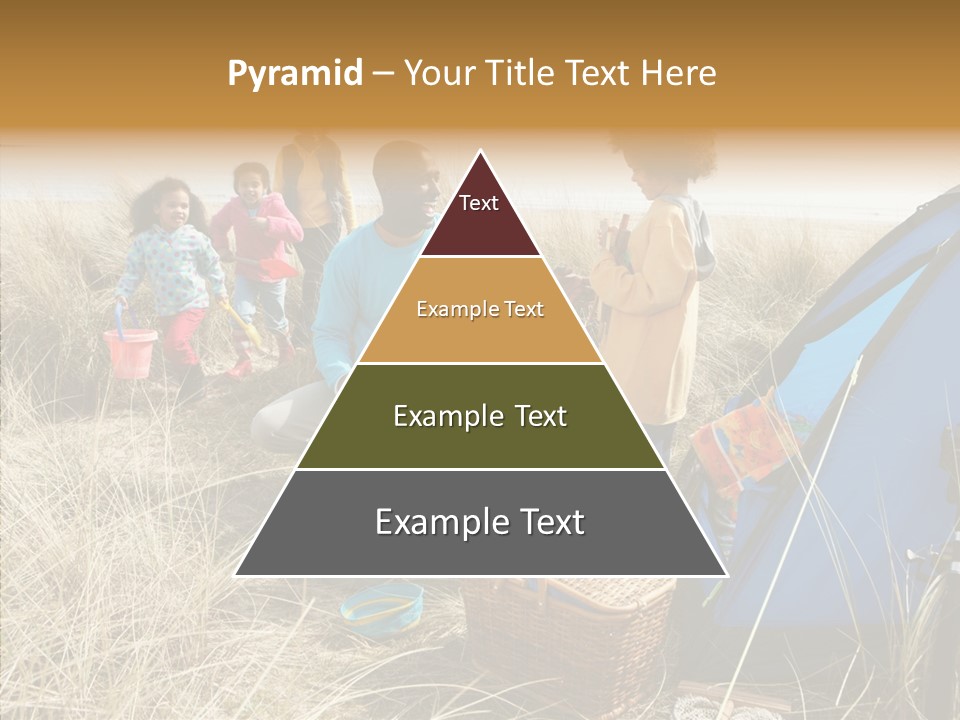 Pyramid – Your Title Text Here

Text

Example Text

Example Text

Example Text